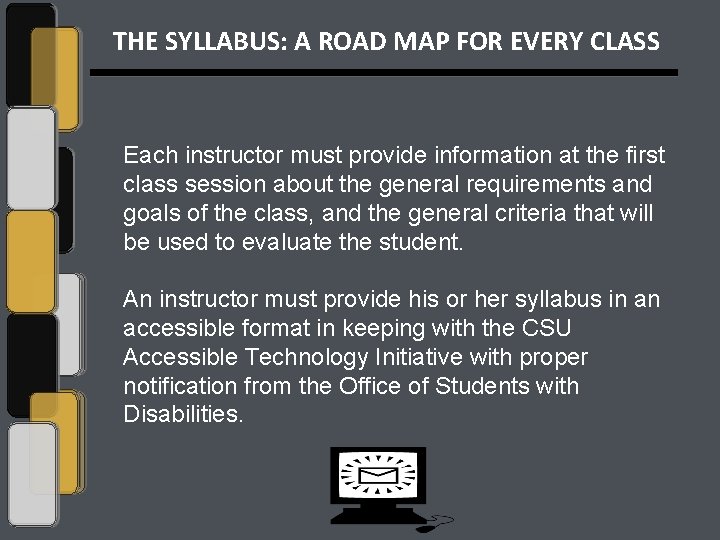 THE SYLLABUS: A ROAD MAP FOR EVERY CLASS

Each instructor must provide information at the first class session about the general requirements and goals of the class, and the general criteria that will be used to evaluate the student.

An instructor must provide his or her syllabus in an accessible format in keeping with the CSU Accessible Technology Initiative with proper notification from the Office of Students with Disabilities.